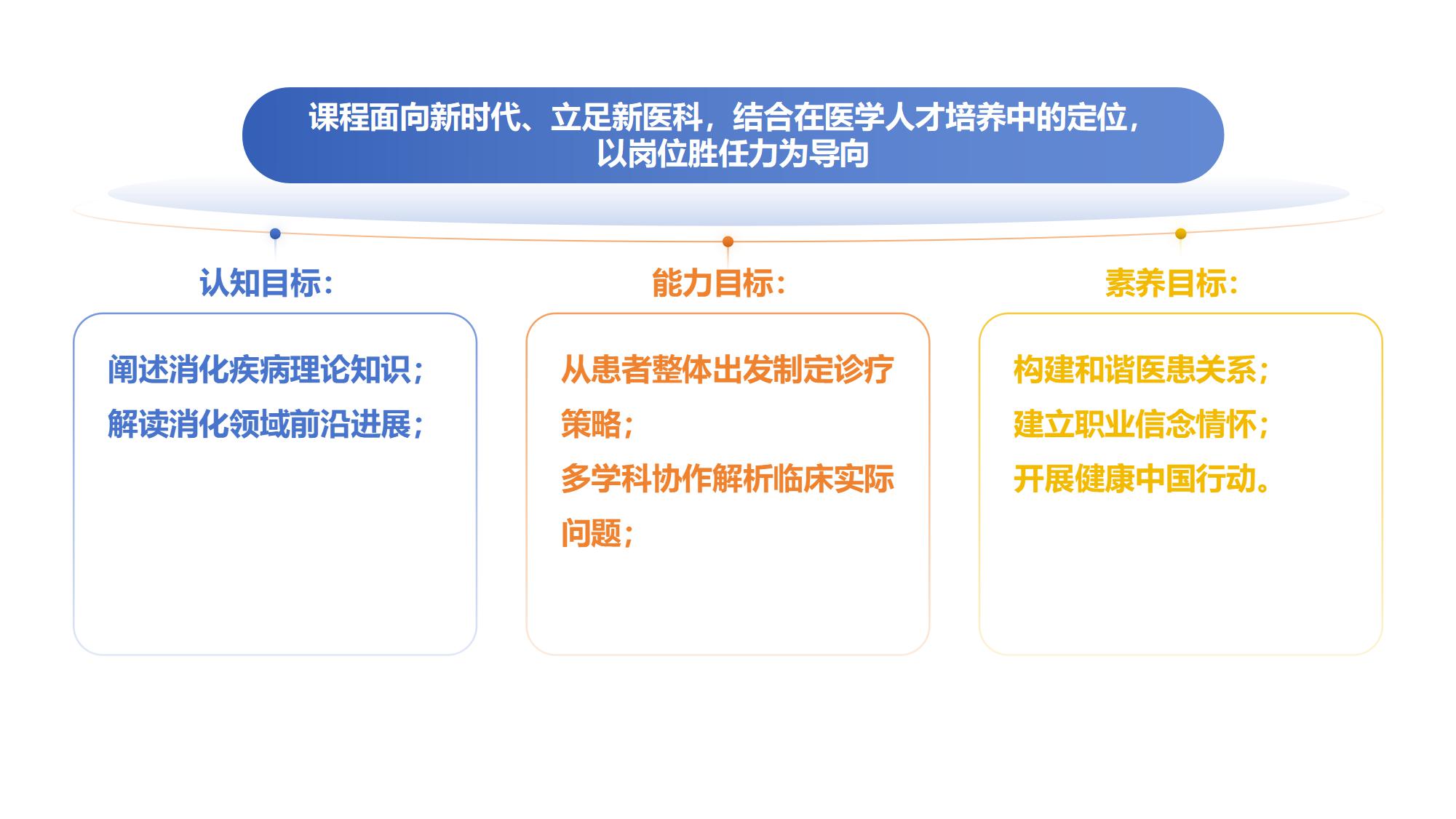 课程面向新时代、立足新医科，结合在医学人才培养中的定位，以岗位胜任力为导向

认知目标：

阐述消化疾病理论知识；
解读消化领域前沿进展；

能力目标：

从患者整体出发制定诊疗策略；
多学科协作解析临床实际问题；

素养目标：

构建和谐医患关系；
建立职业信念情怀；
开展健康中国行动。